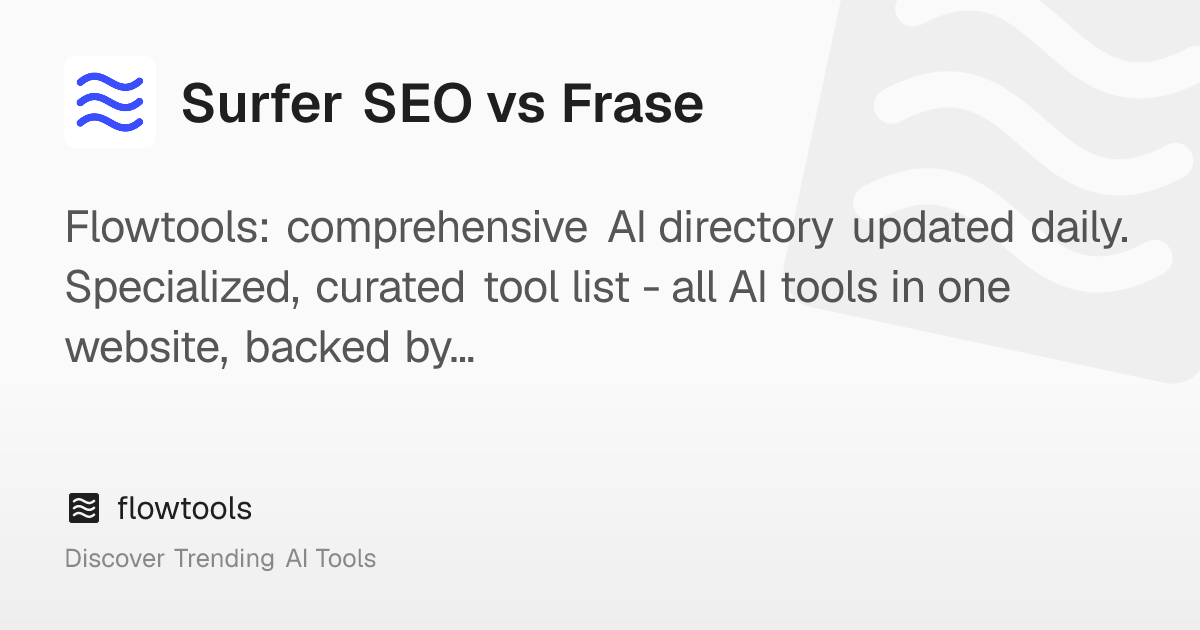 Surfer SEO vs Frase

Flowtools: comprehensive AI directory updated daily. Specialized, curated tool list - all AI tools in one website, backed by...

flowtools

Discover Trending AI Tools